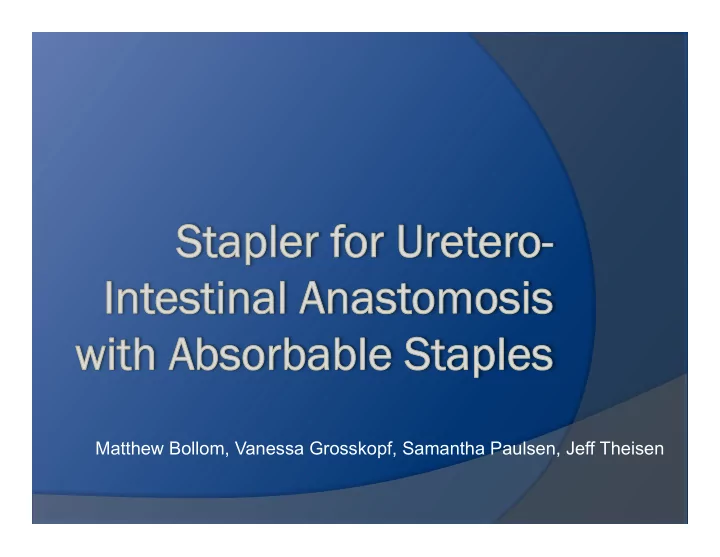 Stapler for Uretero-Intestinal Anastomosis with Absorbable Staples

Matthew Bollom, Vanessa Grosskopf, Samantha Paulsen, Jeff Theisen